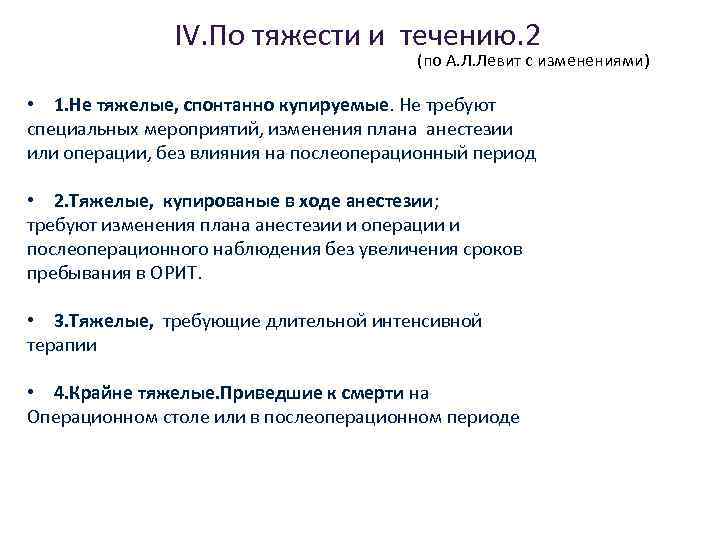 IV.По тяжести и течению.2

(по А.Л.Левит с изменениями)

• 1.Не тяжелые, спонтанно купируемые. Не требуют специальных мероприятий, изменения плана анестезии или операции, без влияния на послеоперационный период

• 2.Тяжелые, купированые в ходе анестезии; требуют изменения плана анестезии и операции и послеоперационного наблюдения без увеличения сроков пребывания в ОРИТ.

• 3.Тяжелые, требующие длительной интенсивной терапии

• 4.Крайне тяжелые.Приведшие к смерти на Операционном столе или в послеоперационном периоде